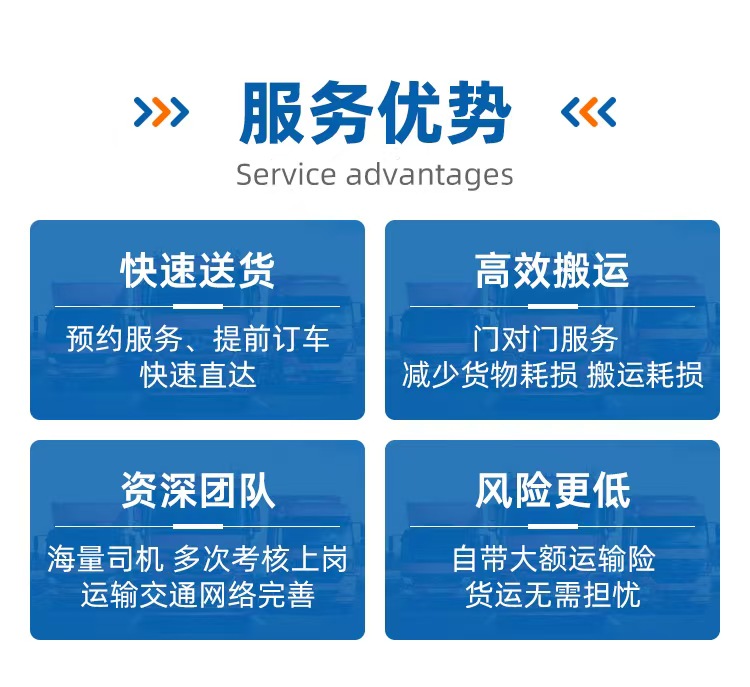 服务优势
Service advantages

快速送货
预约服务、提前订车
快速直达

高效搬运
门对门服务
减少货物耗损 搬运耗损

资深团队
海量司机 多次考核上岗
运输交通网络完善

风险更低
自带大额运输险
货运无需担忧